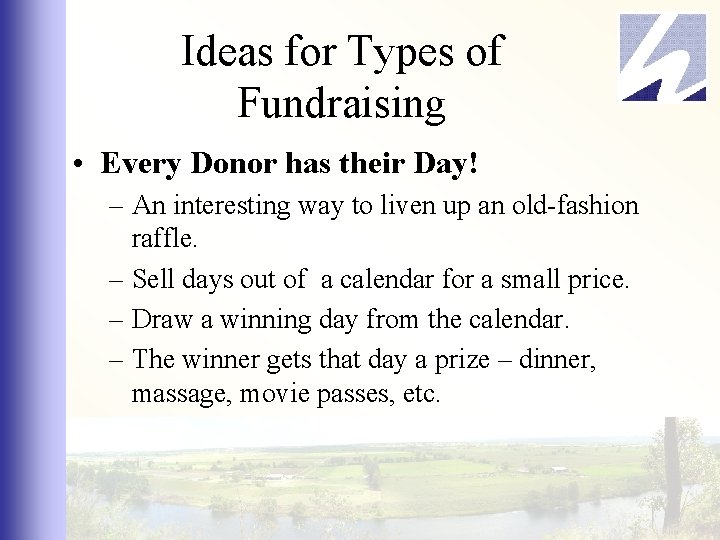 Ideas for Types of Fundraising

• Every Donor has their Day!

– An interesting way to liven up an old-fashion raffle.

– Sell days out of a calendar for a small price.

– Draw a winning day from the calendar.

– The winner gets that day a prize – dinner, massage, movie passes, etc.